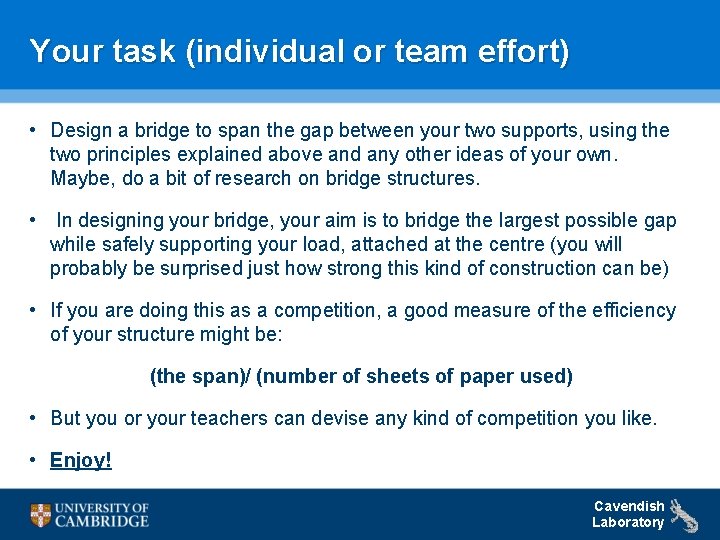 Your task (individual or team effort)

• Design a bridge to span the gap between your two supports, using the two principles explained above and any other ideas of your own. Maybe, do a bit of research on bridge structures.

• In designing your bridge, your aim is to bridge the largest possible gap while safely supporting your load, attached at the centre (you will probably be surprised just how strong this kind of construction can be)

• If you are doing this as a competition, a good measure of the efficiency of your structure might be:

(the span)/ (number of sheets of paper used)

• But you or your teachers can devise any kind of competition you like.

• Enjoy!

UNIVERSITY OF CAMBRIDGE

Cavendish Laboratory